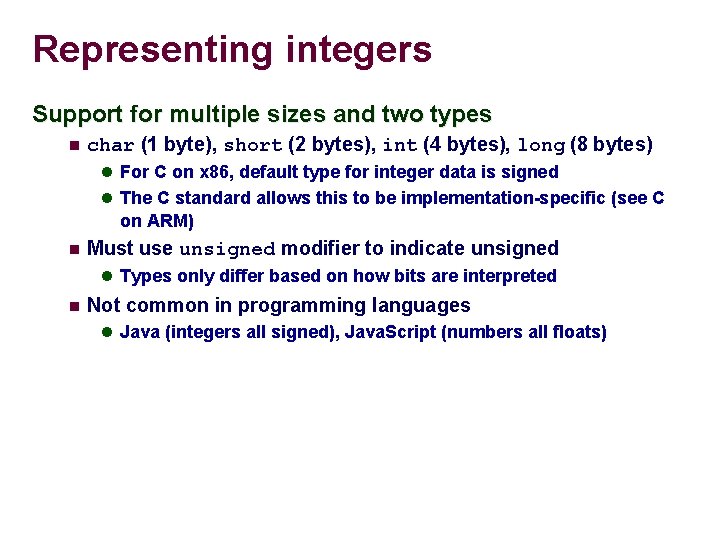 Representing integers

Support for multiple sizes and two types

- char (1 byte), short (2 bytes), int (4 bytes), long (8 bytes)
  - For C on x86, default type for integer data is signed
  - The C standard allows this to be implementation-specific (see C on ARM)
- Must use unsigned modifier to indicate unsigned
  - Types only differ based on how bits are interpreted
- Not common in programming languages
  - Java (integers all signed), JavaScript (numbers all floats)